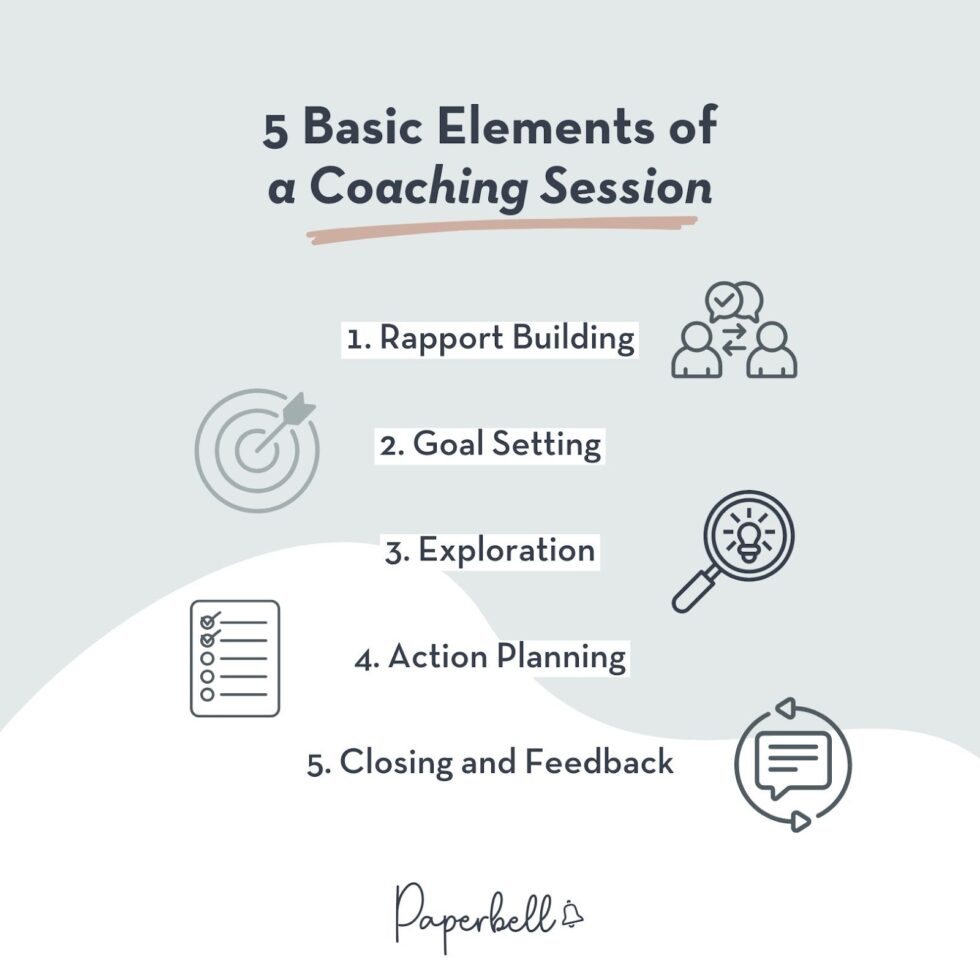 5 Basic Elements of a Coaching Session

1. Rapport Building

2. Goal Setting

3. Exploration

4. Action Planning

5. Closing and Feedback

Paperbell